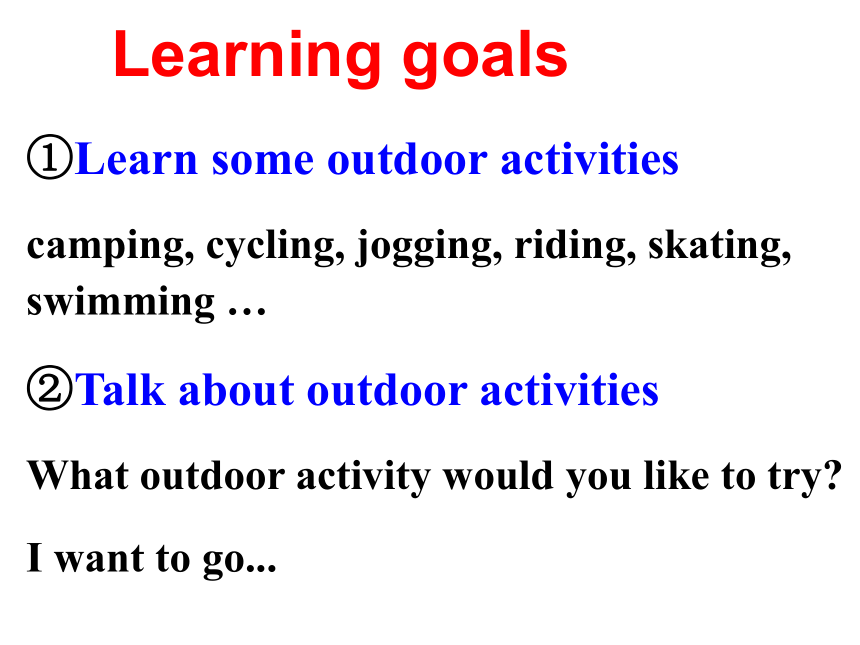 Learning goals

①Learn some outdoor activities

camping, cycling, jogging, riding, skating, swimming …

②Talk about outdoor activities

What outdoor activity would you like to try?

I want to go...